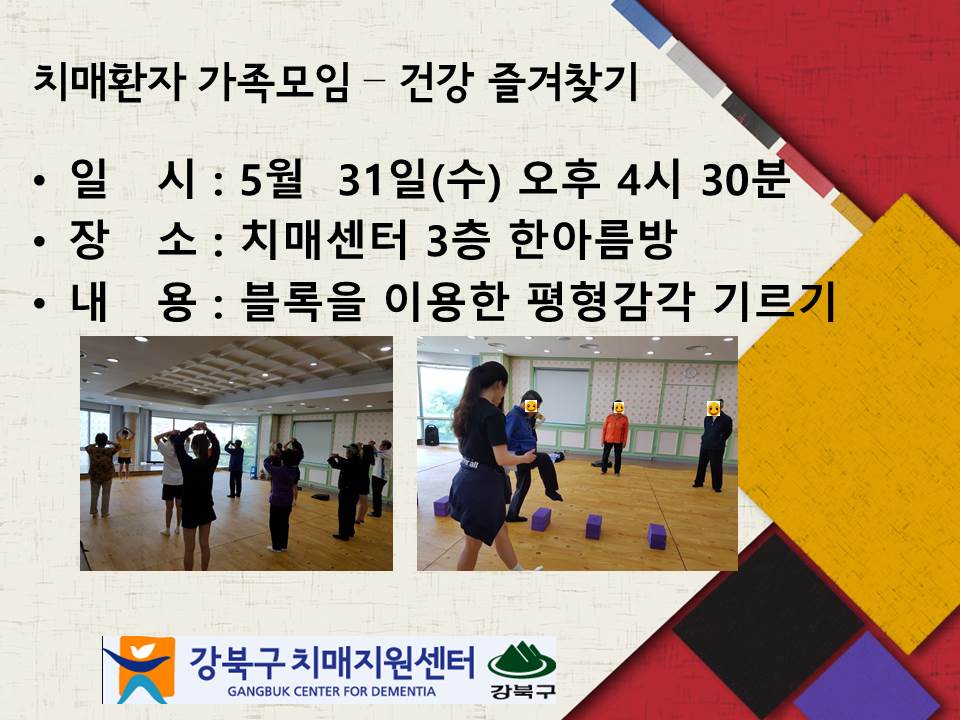 치매환자 가족모임 – 건강 즐겨찾기

• 일 시 : 5월 31일(수) 오후 4시 30분
• 장 소 : 치매센터 3층 한아름방
• 내 용 : 블록을 이용한 평형감각 기르기

강북구 치매지원센터
GANGBUK CENTER FOR DEMENTIA
강북구